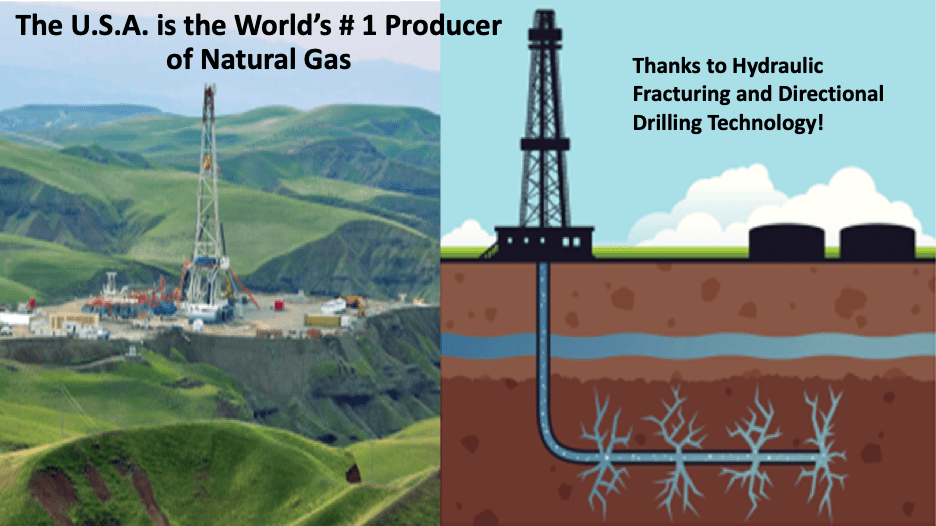 The U.S.A. is the World's # 1 Producer of Natural Gas

Thanks to Hydraulic Fracturing and Directional Drilling Technology!